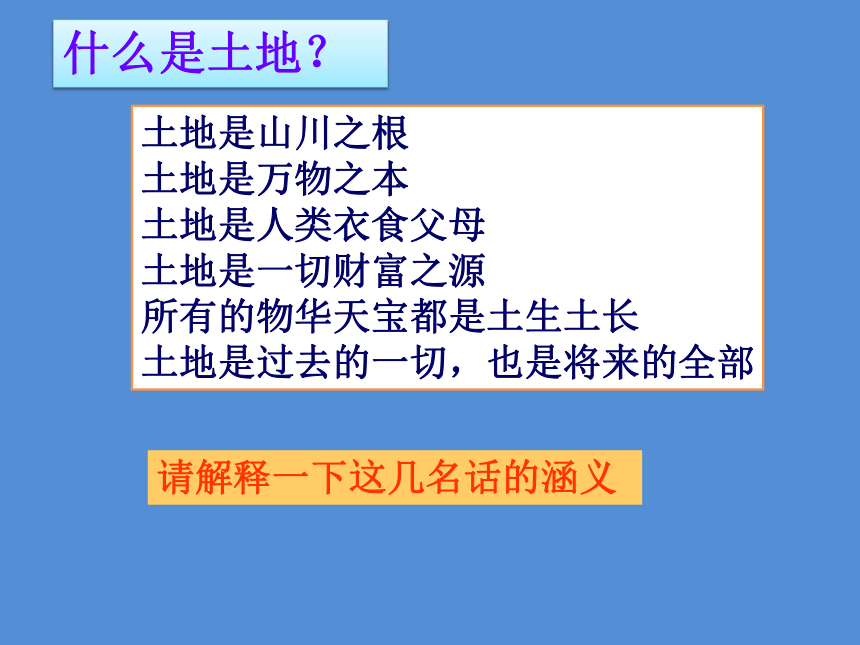 什么是土地？

土地是山川之根
土地是万物之本
土地是人类衣食父母
土地是一切财富之源
所有的物华天宝都是土生土长
土地是过去的一切，也是将来的全部

请解释一下这几名话的涵义